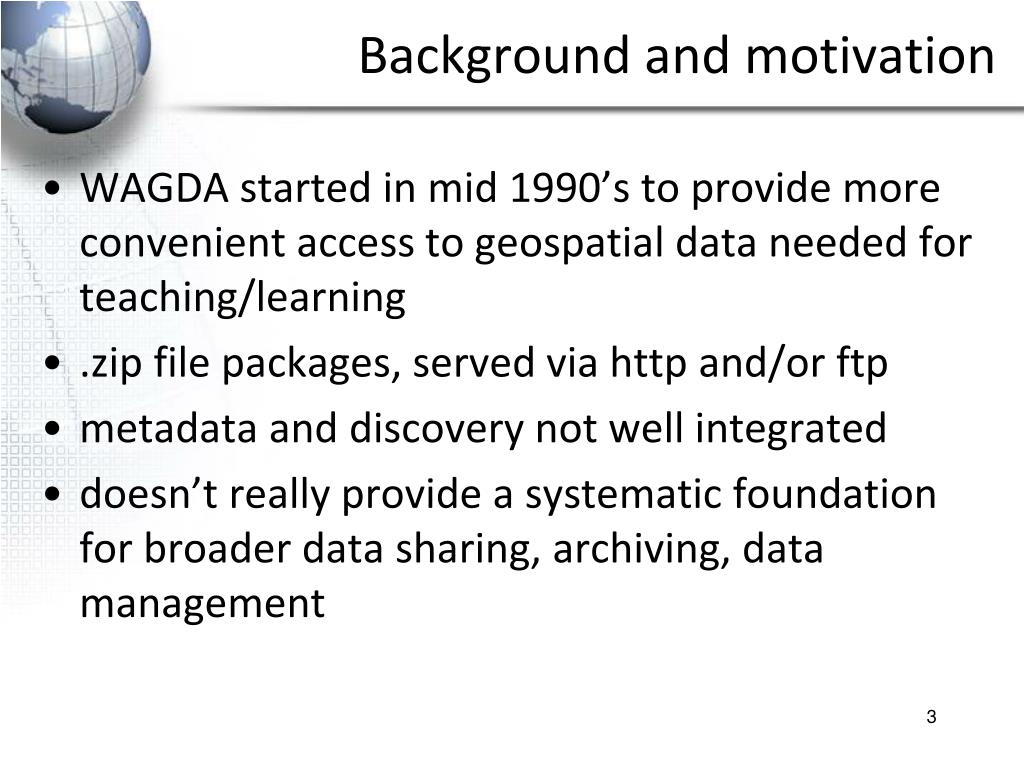 Background and motivation

• WAGDA started in mid 1990’s to provide more convenient access to geospatial data needed for teaching/learning
• .zip file packages, served via http and/or ftp
• metadata and discovery not well integrated
• doesn’t really provide a systematic foundation for broader data sharing, archiving, data management

3